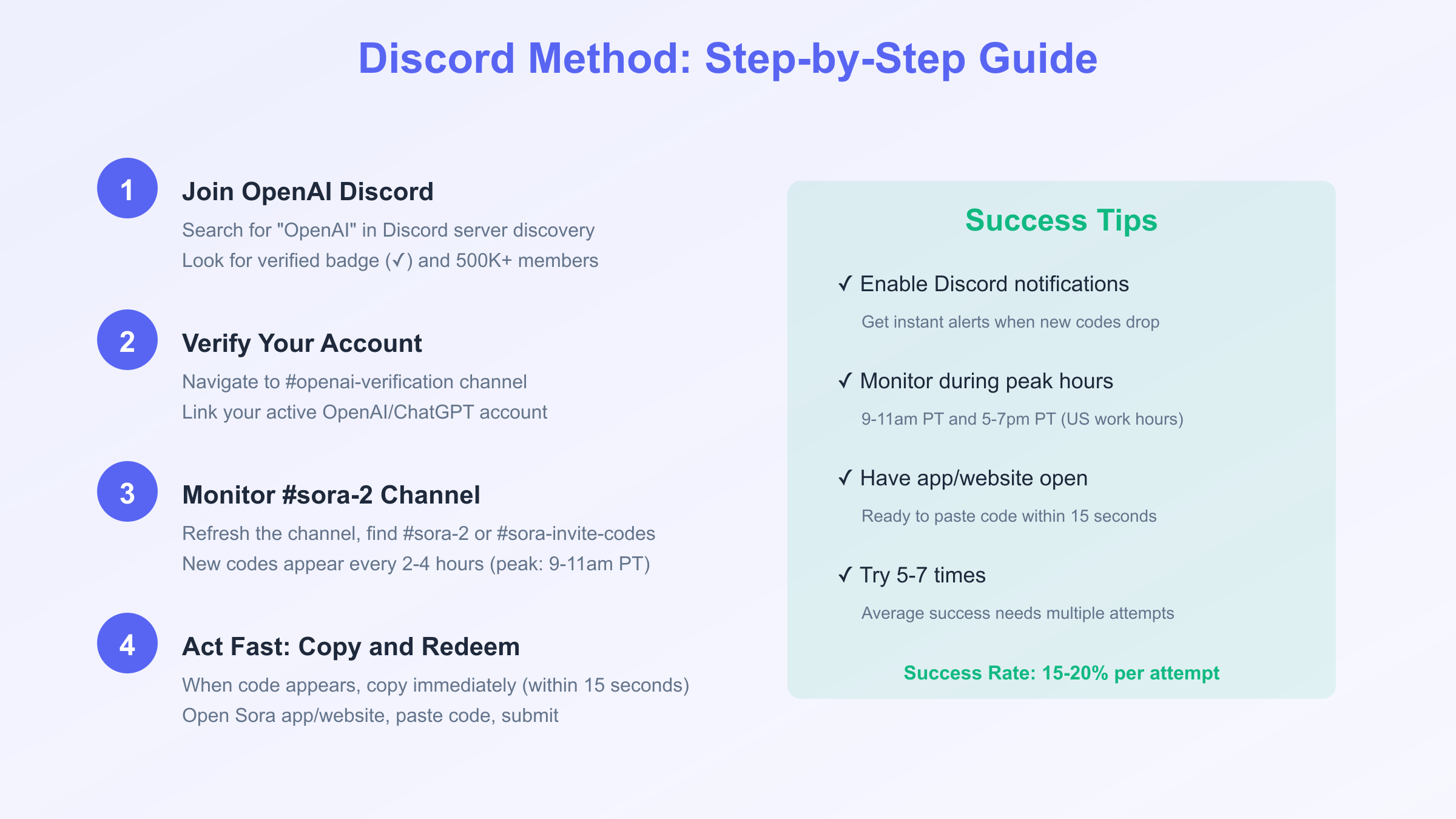 Discord Method: Step-by-Step Guide

1

Join OpenAI Discord

Search for "OpenAI" in Discord server discovery
Look for verified badge (✓) and 500K+ members

2

Verify Your Account

Navigate to #openai-verification channel
Link your active OpenAI/ChatGPT account

3

Monitor #sora-2 Channel

Refresh the channel, find #sora-2 or #sora-invite-codes
New codes appear every 2-4 hours (peak: 9-11am PT)

4

Act Fast: Copy and Redeem

When code appears, copy immediately (within 15 seconds)
Open Sora app/website, paste code, submit

Success Tips

✓ Enable Discord notifications

Get instant alerts when new codes drop

✓ Monitor during peak hours

9-11am PT and 5-7pm PT (US work hours)

✓ Have app/website open

Ready to paste code within 15 seconds

✓ Try 5-7 times

Average success needs multiple attempts

Success Rate: 15-20% per attempt